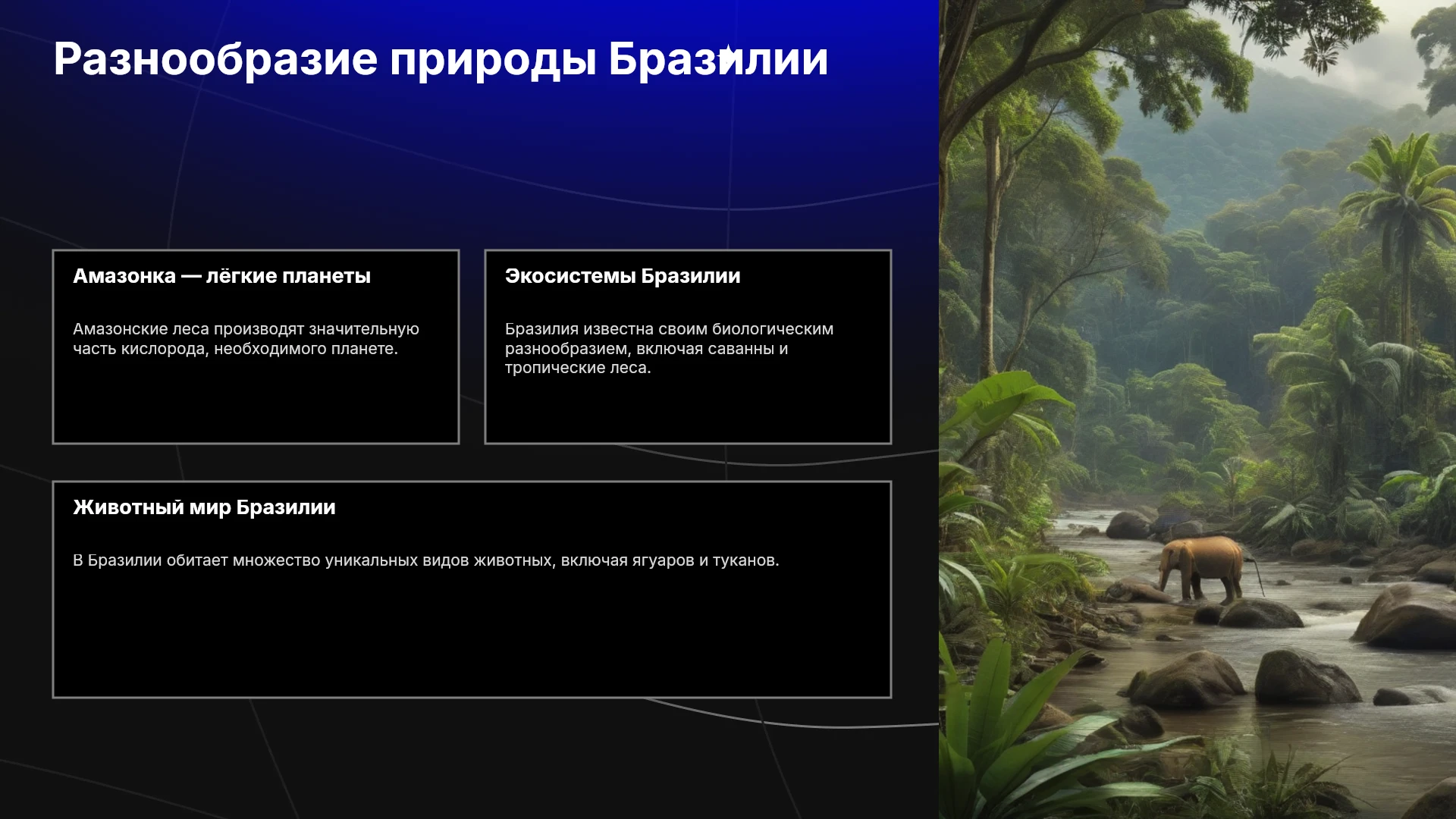 Разнообразие природы Бразилии

Амазонка — лёгкие планеты

Амазонские леса производят значительную часть кислорода, необходимого планете.

Экосистемы Бразилии

Бразилия известна своим биологическим разнообразием, включая саванны и тропические леса.

Животный мир Бразилии

В Бразилии обитает множество уникальных видов животных, включая ягуаров и туканов.